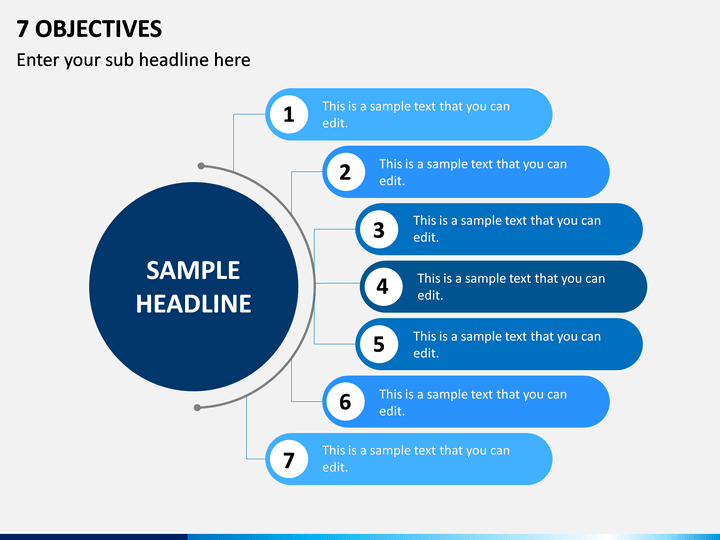 7 OBJECTIVES

Enter your sub headline here

SAMPLE HEADLINE

1 This is a sample text that you can edit.

2 This is a sample text that you can edit.

3 This is a sample text that you can edit.

4 This is a sample text that you can edit.

5 This is a sample text that you can edit.

6 This is a sample text that you can edit.

7 This is a sample text that you can edit.